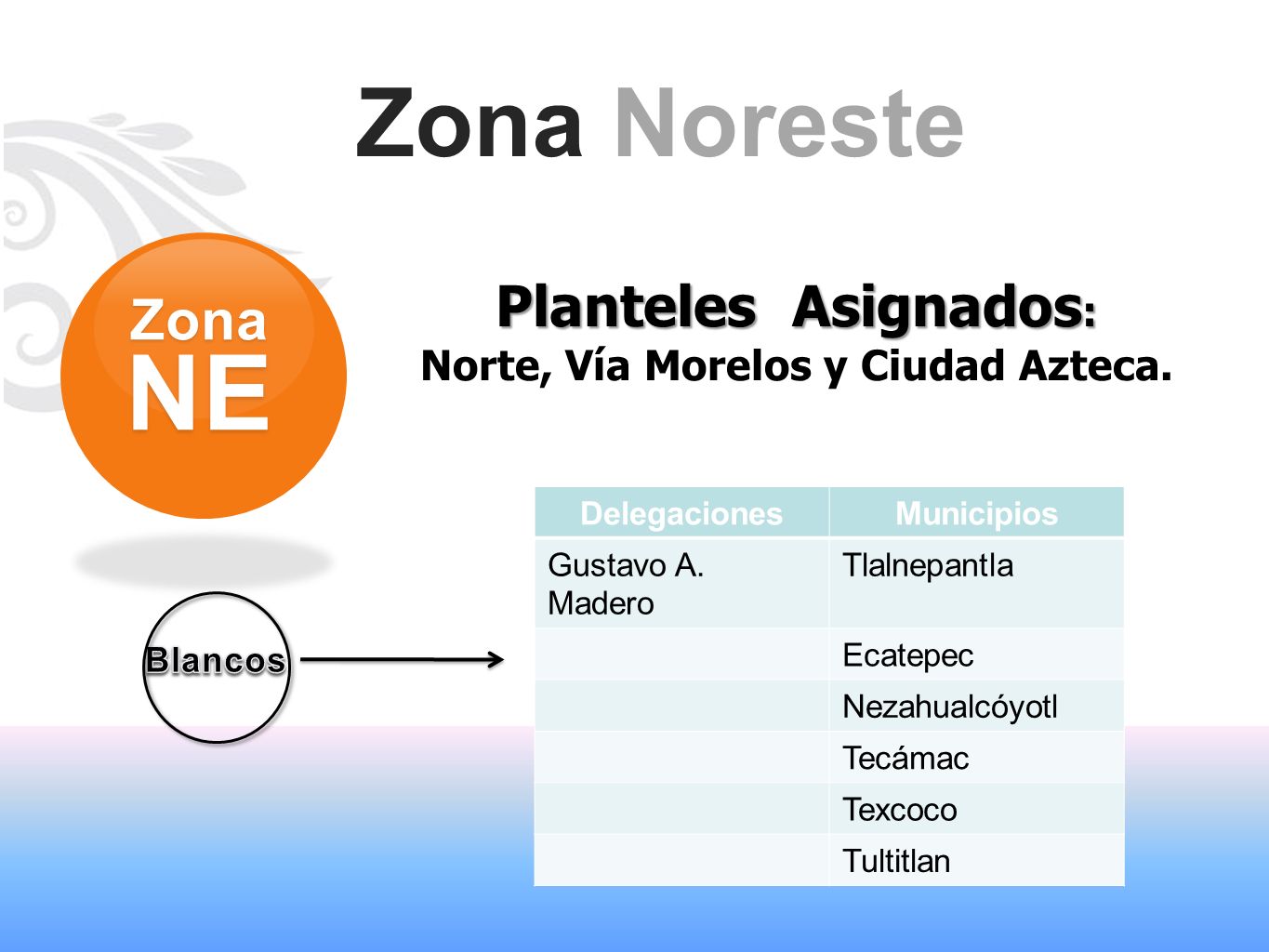 Zona Noreste

Zona NE

Planteles Asignados:
Norte, Vía Morelos y Ciudad Azteca.

Blancos

| Delegaciones | Municipios |
|---|---|
| Gustavo A. Madero | Tlalnepantla |
| | Ecatepec |
| | Nezahualcóyotl |
| | Tecámac |
| | Texcoco |
| | Tultitlan |